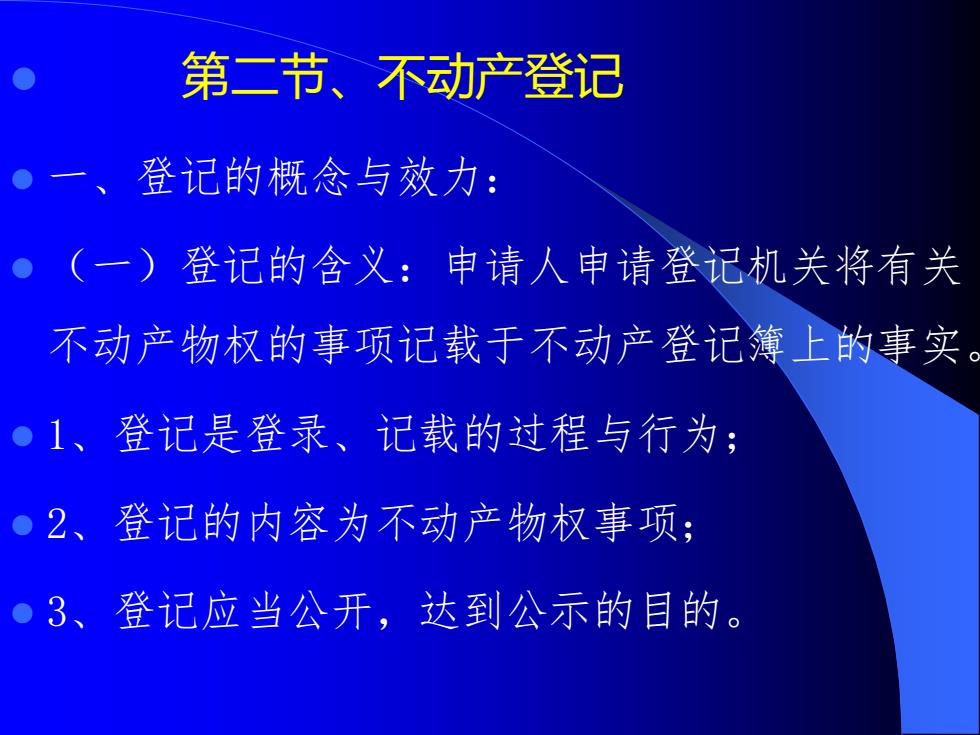 第二节、不动产登记

一、登记的概念与效力：

（一）登记的含义：申请人申请登记机关将有关不动产物权的事项记载于不动产登记簿上的事实。

1、登记是登录、记载的过程与行为；

2、登记的内容为不动产物权事项；

3、登记应当公开，达到公示的目的。